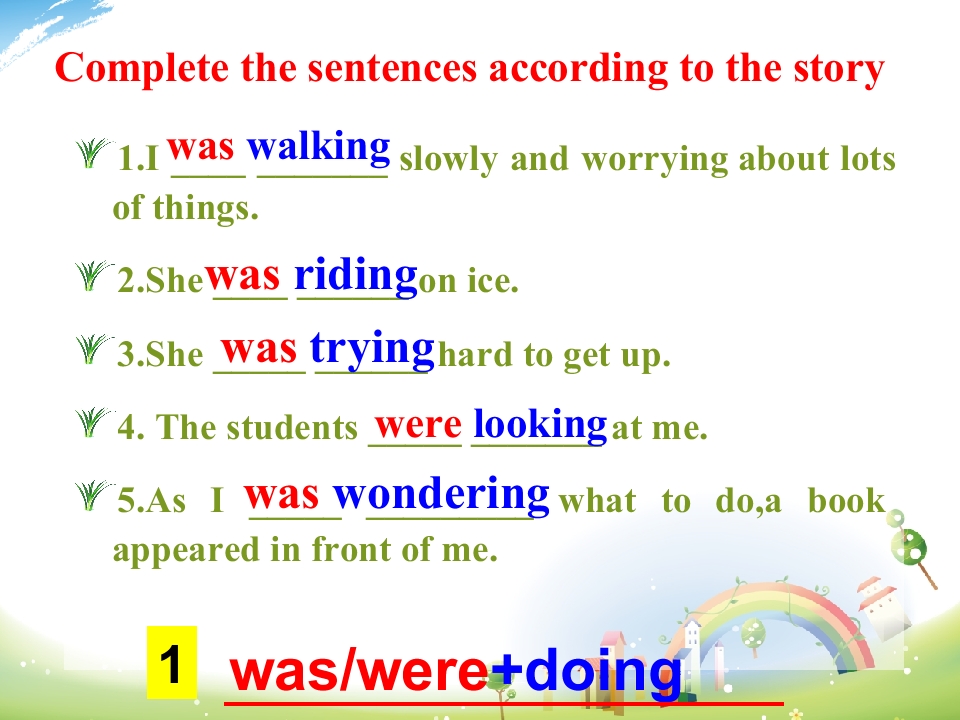 Complete the sentences according to the story

1.I was walking slowly and worrying about lots of things.

2.She was riding on ice.

3.She was trying hard to get up.

4. The students were looking at me.

5.As I was wondering what to do,a book appeared in front of me.

1 was/were+doing